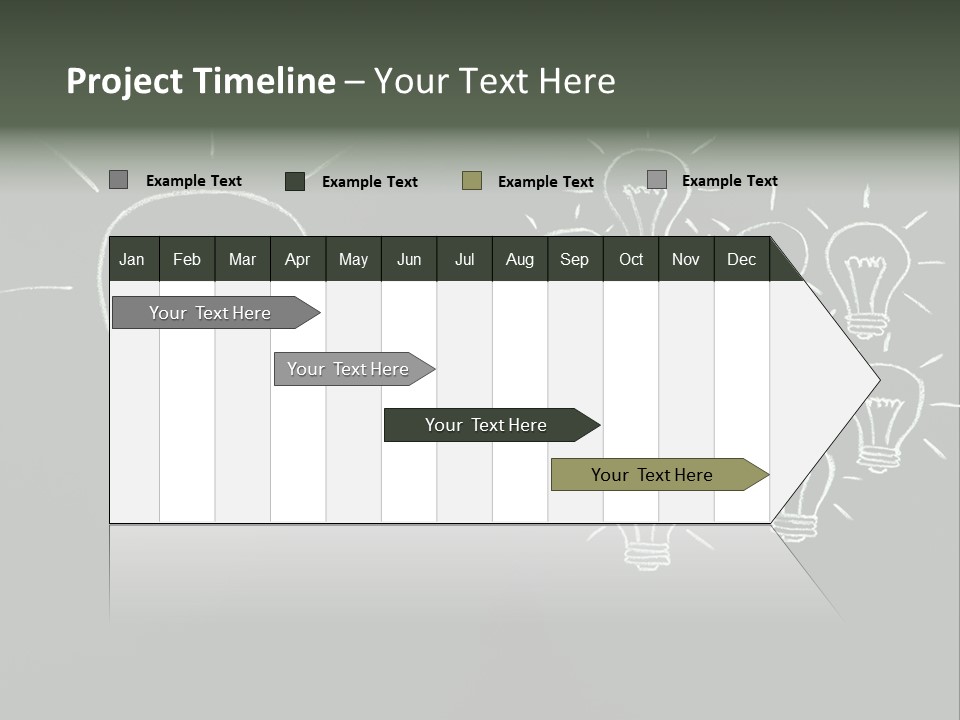 Project Timeline – Your Text Here

Example Text
Example Text
Example Text
Example Text

| Jan | Feb | Mar | Apr | May | Jun | Jul | Aug | Sep | Oct | Nov | Dec |
|---|---|---|---|---|---|---|---|---|---|---|---|

Your Text Here
Your Text Here
Your Text Here
Your Text Here